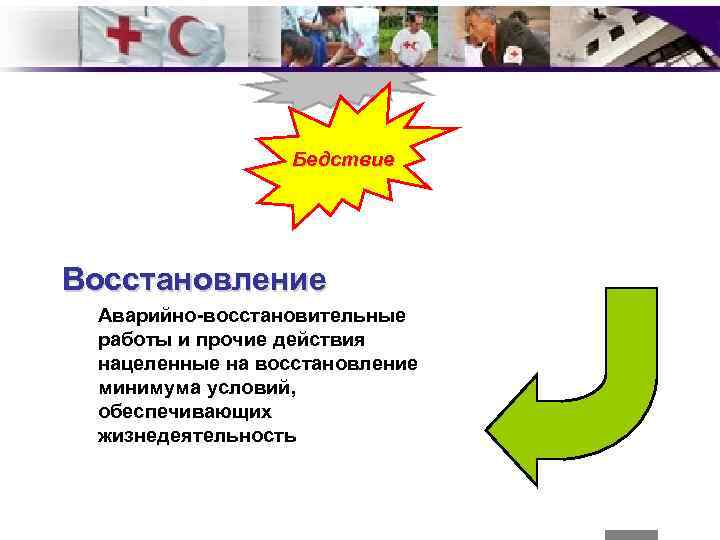 Бедствие

Восстановление

Аварийно-восстановительные работы и прочие действия нацеленные на восстановление минимума условий, обеспечивающих жизнедеятельность